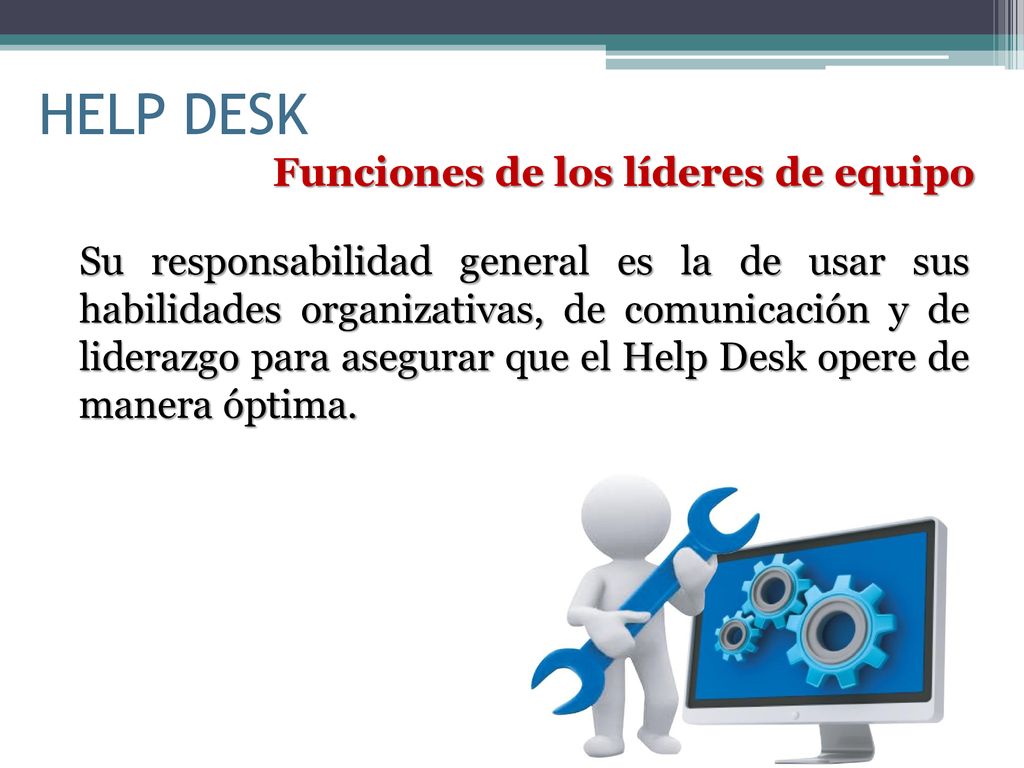 HELP DESK

Funciones de los líderes de equipo

Su responsabilidad general es la de usar sus habilidades organizativas, de comunicación y de liderazgo para asegurar que el Help Desk opere de manera óptima.